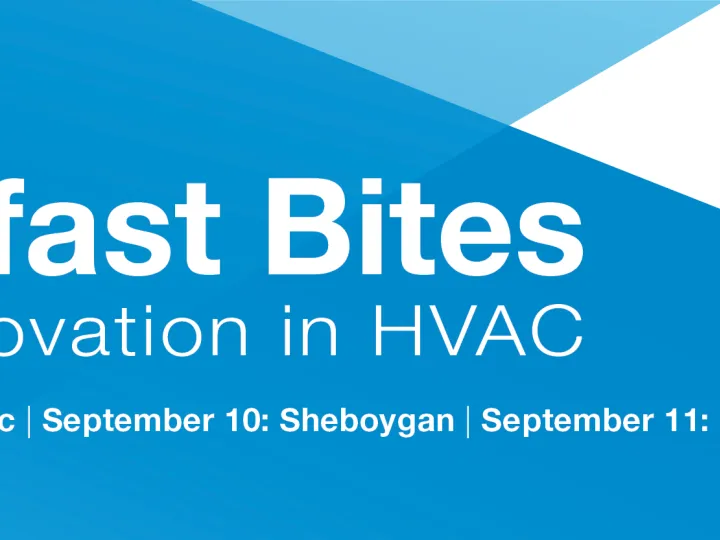 fast Bites
ovation in HVAC
c | September 10: Sheboygan | September 11: